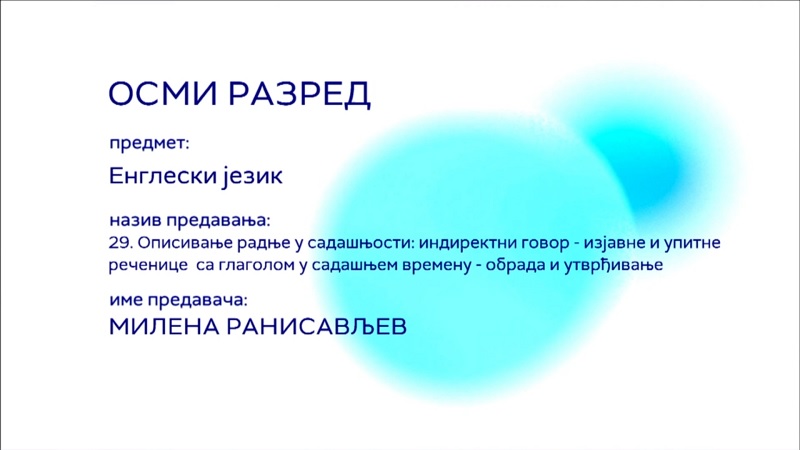 ОСМИ РАЗРЕД

предмет:

Енглески језик

назив предавања:

29. Описивање радње у садашњости: индиректни говор - изјавне и упитне реченице са глаголом у садашњем времену - обрада и утврђивање

име предавача:

МИЛЕНА РАНИСАВЉЕВ